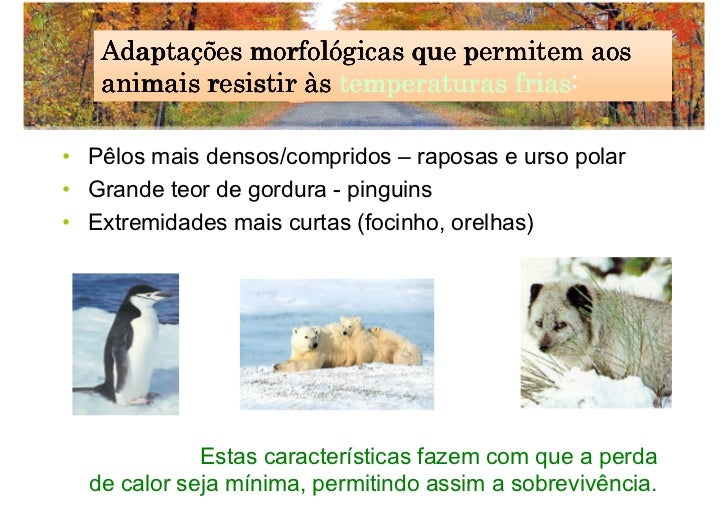 Adaptações morfológicas que permitem aos animais resistir às temperaturas frias:

• Pêlos mais densos/compridos – raposas e urso polar
• Grande teor de gordura - pinguins
• Extremidades mais curtas (focinho, orelhas)

Estas características fazem com que a perda de calor seja mínima, permitindo assim a sobrevivência.